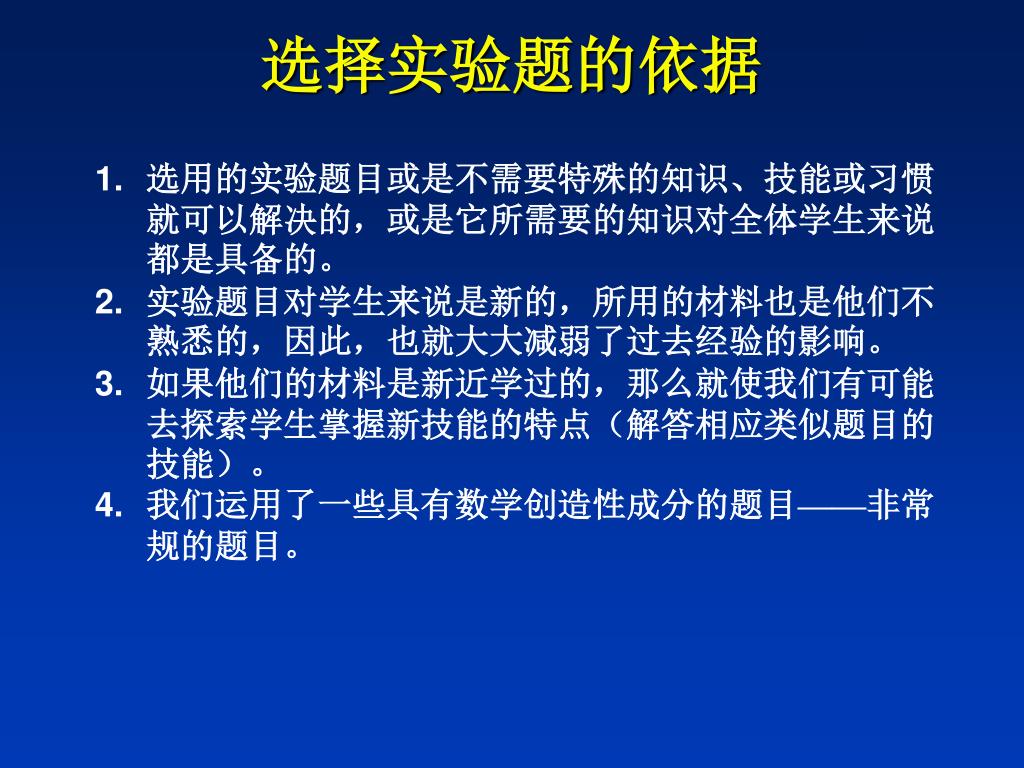 选择实验题的依据

1. 选用的实验题目或是不需要特殊的知识、技能或习惯就可以解决的，或是它所需要的知识对全体学生来说都是具备的。
2. 实验题目对学生来说是新的，所用的材料也是他们不熟悉的，因此，也就大大减弱了过去经验的影响。
3. 如果他们的材料是新近学过的，那么就使我们有可能去探索学生掌握新技能的特点（解答相应类似题目的技能）。
4. 我们运用了一些具有数学创造性成分的题目——非常规的题目。